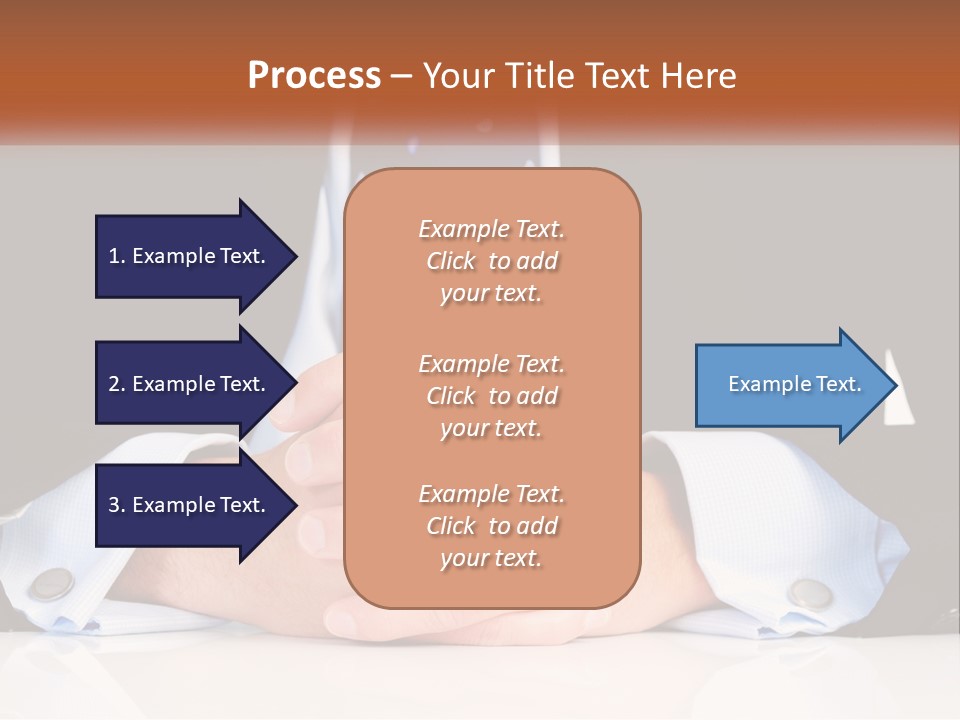 Process – Your Title Text Here

1. Example Text.

2. Example Text.

3. Example Text.

Example Text. Click to add your text.

Example Text. Click to add your text.

Example Text. Click to add your text.

Example Text.